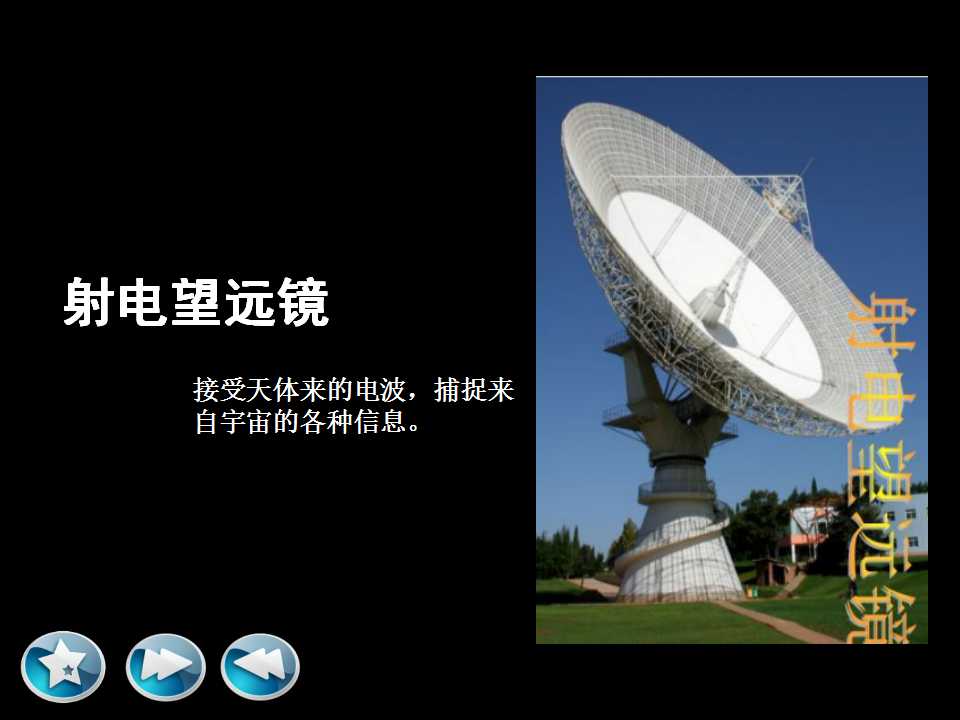 射电望远镜

接受天体来的电波，捕捉来自宇宙的各种信息。

射电望远镜